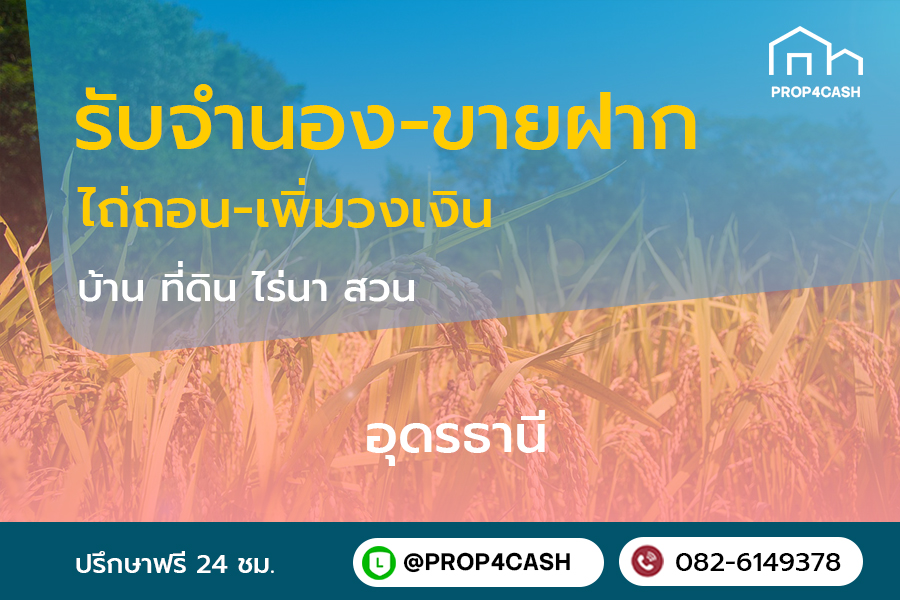 PROP4CASH

รับจำนอง-ขายฝาก

ไถ่ถอน-เพิ่มวงเงิน

บ้าน ที่ดิน ไร่นา สวน

อุดรธานี

ปรึกษาฟรี 24 ชม.

@PROP4CASH

082-6149378